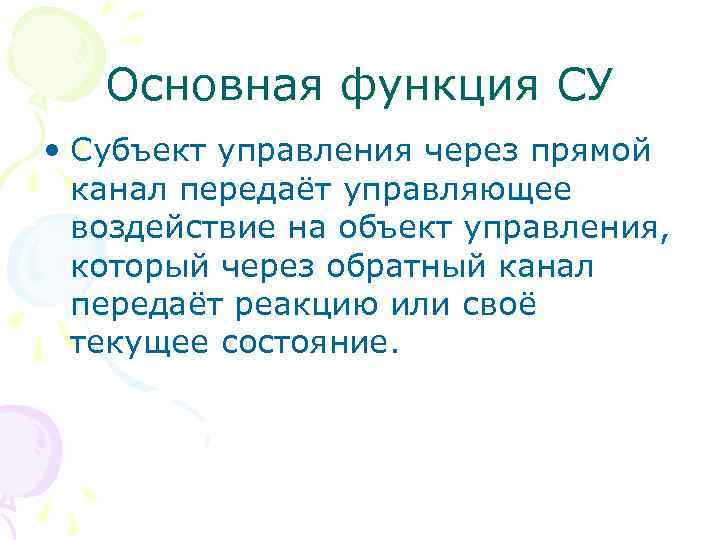 Основная функция СУ

• Субъект управления через прямой канал передаёт управляющее воздействие на объект управления, который через обратный канал передаёт реакцию или своё текущее состояние.